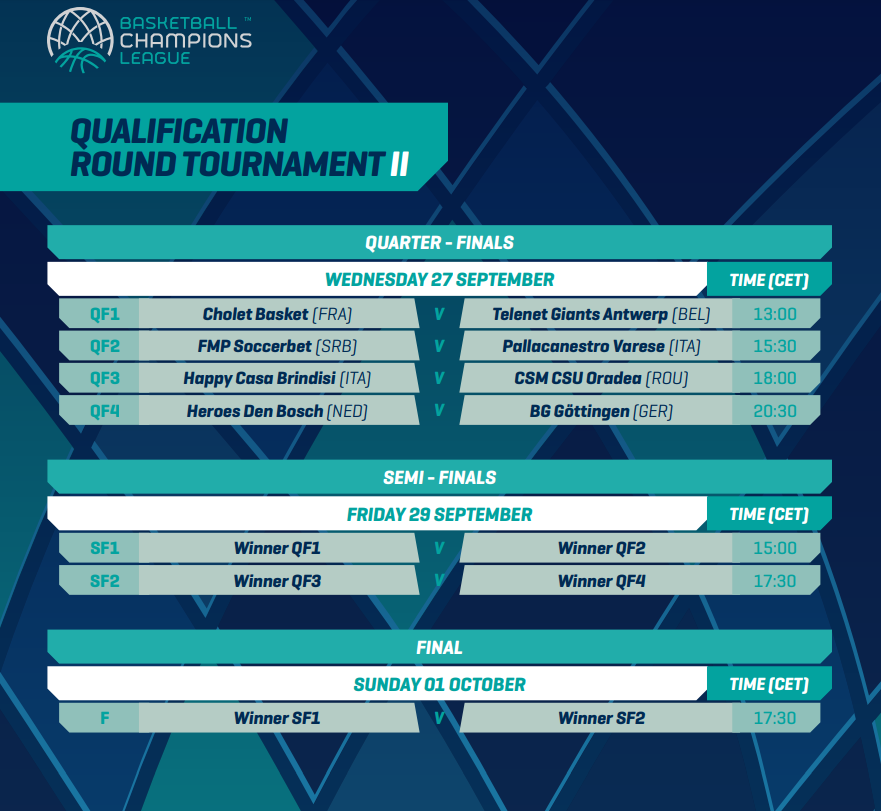 BASKETBALL™ CHAMPIONS LEAGUE

QUALIFICATION ROUND TOURNAMENT II

QUARTER - FINALS

| WEDNESDAY 27 SEPTEMBER | | | | TIME (CET) |
|---|---|---|---|---|
| QF1 | Cholet Basket (FRA) | V | Telenet Giants Antwerp (BEL) | 13:00 |
| QF2 | FMP Soccerbet (SRB) | V | Pallacanestro Varese (ITA) | 15:30 |
| QF3 | Happy Casa Brindisi (ITA) | V | CSM CSU Oradea (ROU) | 18:00 |
| QF4 | Heroes Den Bosch (NED) | V | BG Göttingen (GER) | 20:30 |

SEMI - FINALS

| FRIDAY 29 SEPTEMBER | | | | TIME (CET) |
|---|---|---|---|---|
| SF1 | Winner QF1 | V | Winner QF2 | 15:00 |
| SF2 | Winner QF3 | V | Winner QF4 | 17:30 |

FINAL

| SUNDAY 01 OCTOBER | | | | TIME (CET) |
|---|---|---|---|---|
| F | Winner SF1 | V | Winner SF2 | 17:30 |